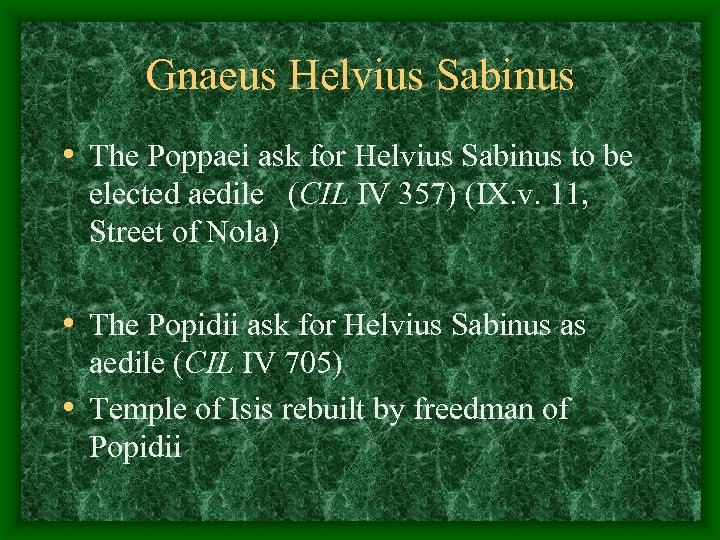 Gnaeus Helvius Sabinus

• The Poppaei ask for Helvius Sabinus to be elected aedile (CIL IV 357) (IX.v. 11, Street of Nola)

• The Popidii ask for Helvius Sabinus as aedile (CIL IV 705)

• Temple of Isis rebuilt by freedman of Popidii